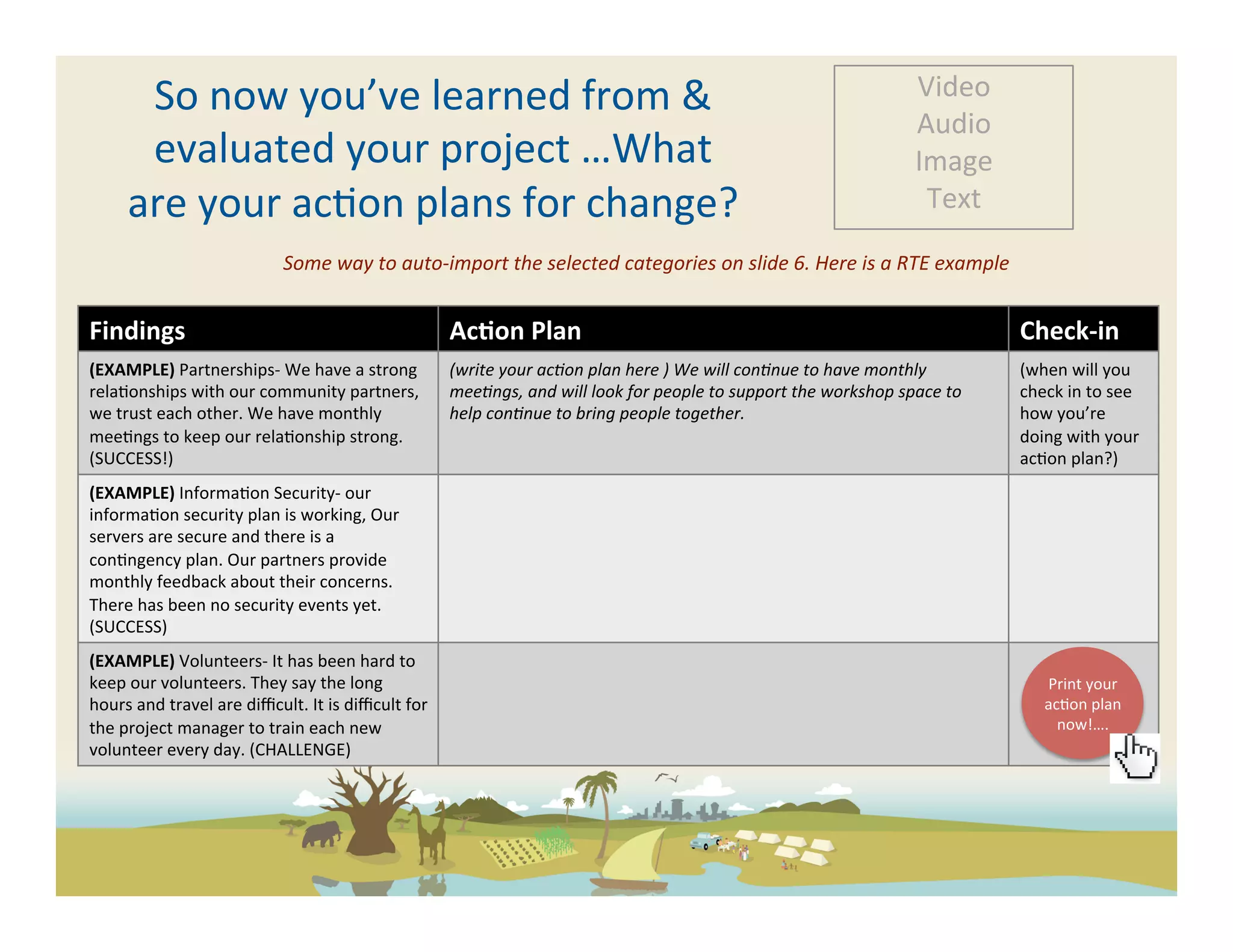 So now you've learned from & evaluated your project …What are your action plans for change?

Video
Audio
Image
Text

Some way to auto-import the selected categories on slide 6. Here is a RTE example

| Findings | Action Plan | Check-in |
|---|---|---|
| (EXAMPLE) Partnerships- We have a strong relationships with our community partners, we trust each other. We have monthly meetings to keep our relationship strong. (SUCCESS!) | (write your action plan here ) We will continue to have monthly meetings, and will look for people to support the workshop space to help continue to bring people together. | (when will you check in to see how you're doing with your action plan?) |
| (EXAMPLE) Information Security- our information security plan is working, Our servers are secure and there is a contingency plan. Our partners provide monthly feedback about their concerns. There has been no security events yet. (SUCCESS) | | |
| (EXAMPLE) Volunteers- It has been hard to keep our volunteers. They say the long hours and travel are difficult. It is difficult for the project manager to train each new volunteer every day. (CHALLENGE) | | Print your action plan now!…. |